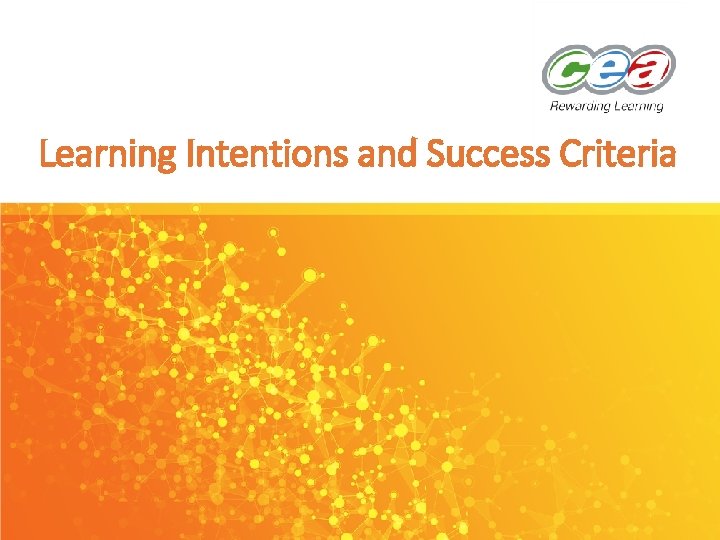 cea
Rewarding Learning

Learning Intentions and Success Criteria